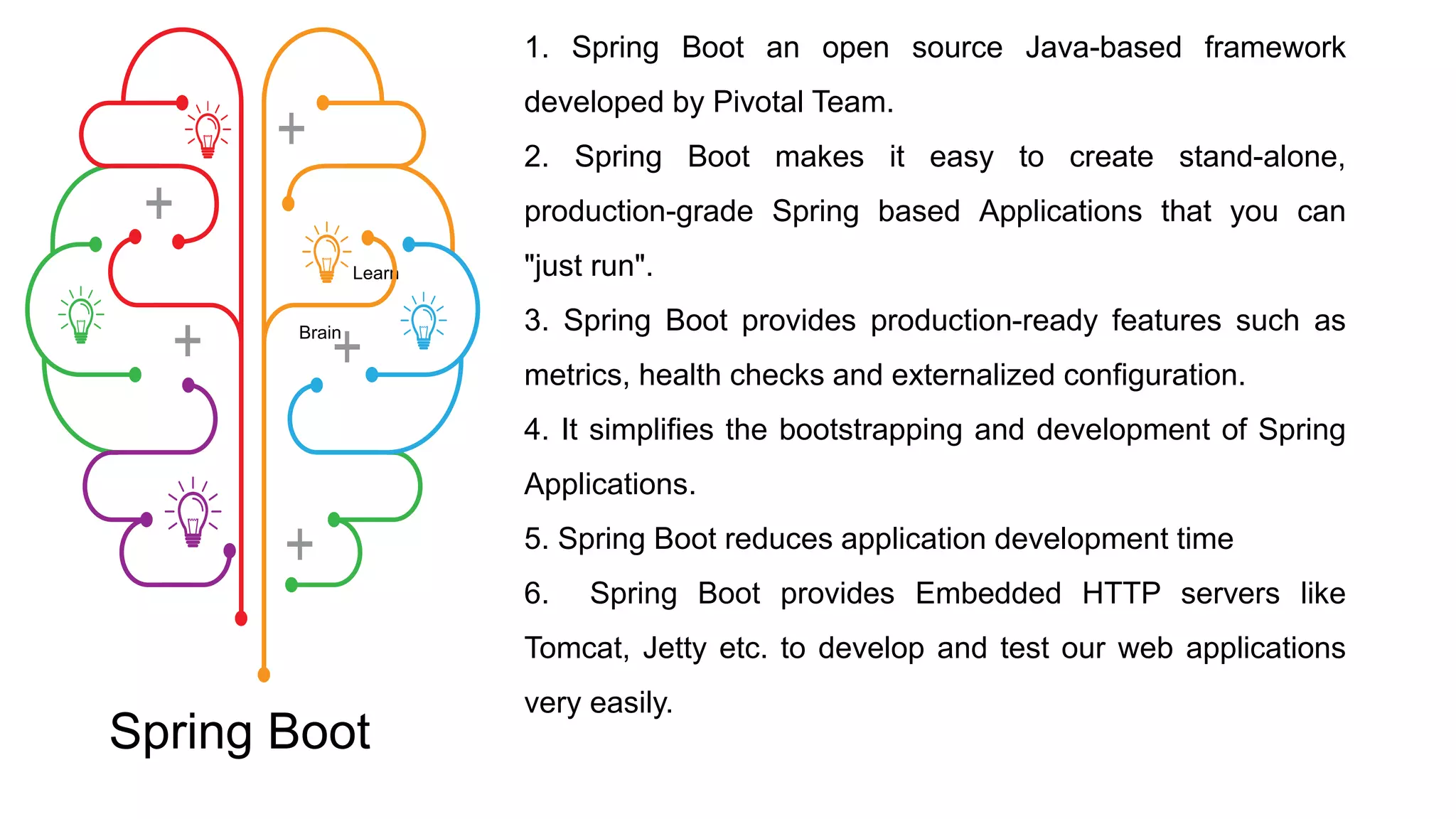 Learn

Brain

Spring Boot

1. Spring Boot an open source Java-based framework developed by Pivotal Team.

2. Spring Boot makes it easy to create stand-alone, production-grade Spring based Applications that you can "just run".

3. Spring Boot provides production-ready features such as metrics, health checks and externalized configuration.

4. It simplifies the bootstrapping and development of Spring Applications.

5. Spring Boot reduces application development time

6. Spring Boot provides Embedded HTTP servers like Tomcat, Jetty etc. to develop and test our web applications very easily.